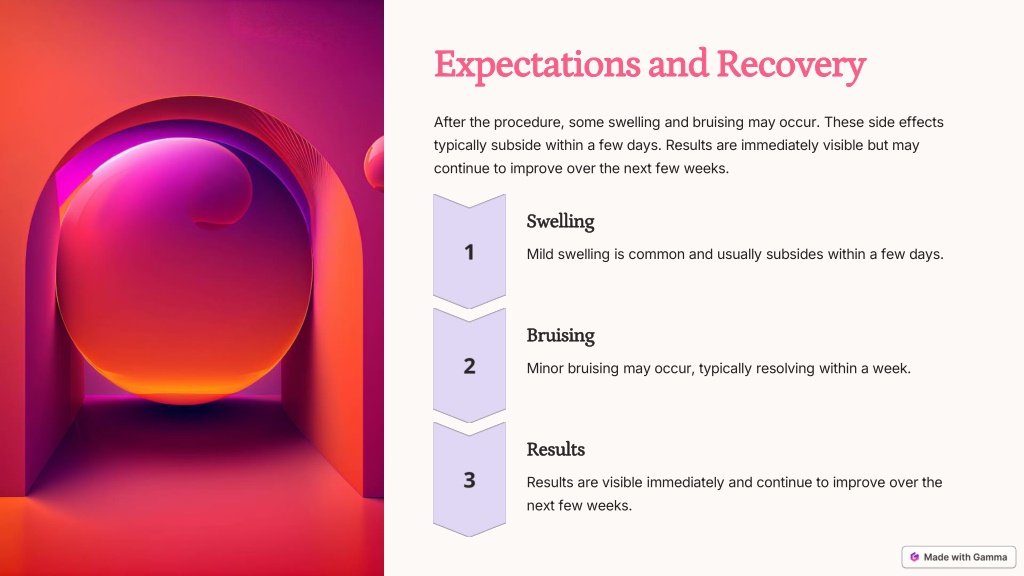 Expectations and Recovery

After the procedure, some swelling and bruising may occur. These side effects typically subside within a few days. Results are immediately visible but may continue to improve over the next few weeks.

1

Swelling

Mild swelling is common and usually subsides within a few days.

2

Bruising

Minor bruising may occur, typically resolving within a week.

3

Results

Results are visible immediately and continue to improve over the next few weeks.

Made with Gamma